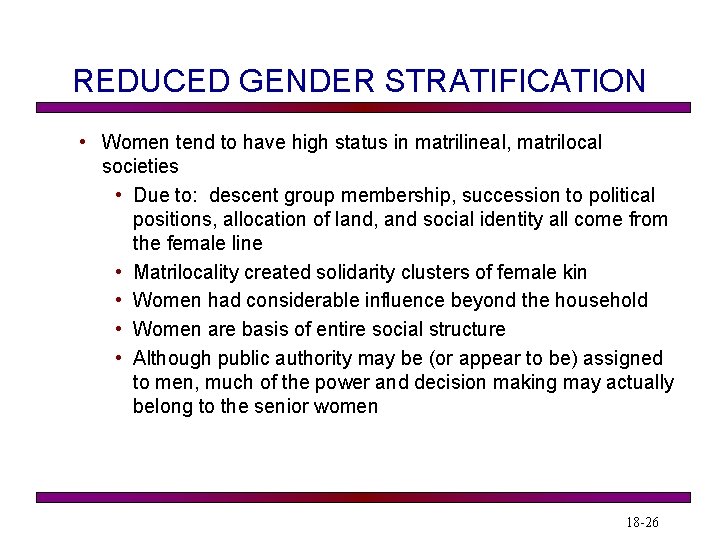 REDUCED GENDER STRATIFICATION

• Women tend to have high status in matrilineal, matrilocal societies
  • Due to: descent group membership, succession to political positions, allocation of land, and social identity all come from the female line
  • Matrilocality created solidarity clusters of female kin
  • Women had considerable influence beyond the household
  • Women are basis of entire social structure
  • Although public authority may be (or appear to be) assigned to men, much of the power and decision making may actually belong to the senior women

18-26